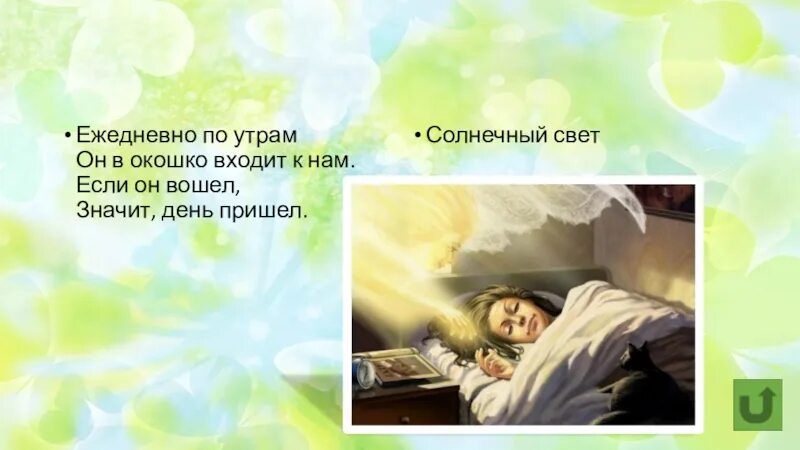 • Ежедневно по утрам
Он в окошко входит к нам.
Если он вошел,
Значит, день пришел.

• Солнечный свет